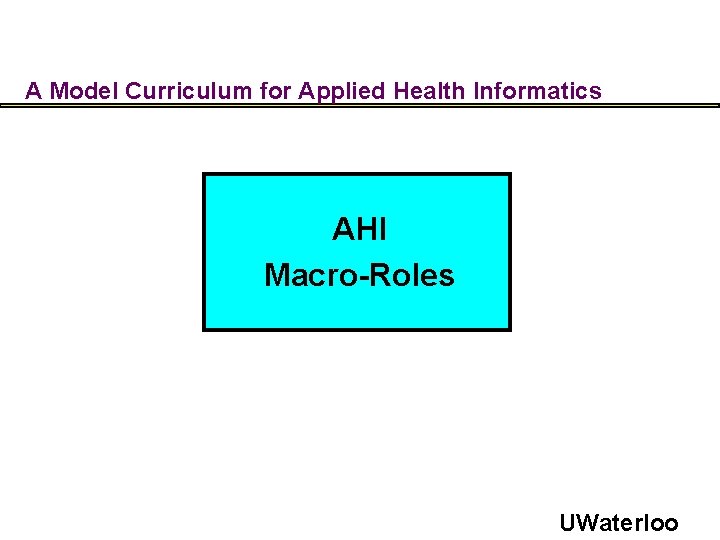 A Model Curriculum for Applied Health Informatics

AHI
Macro-Roles

UWaterloo